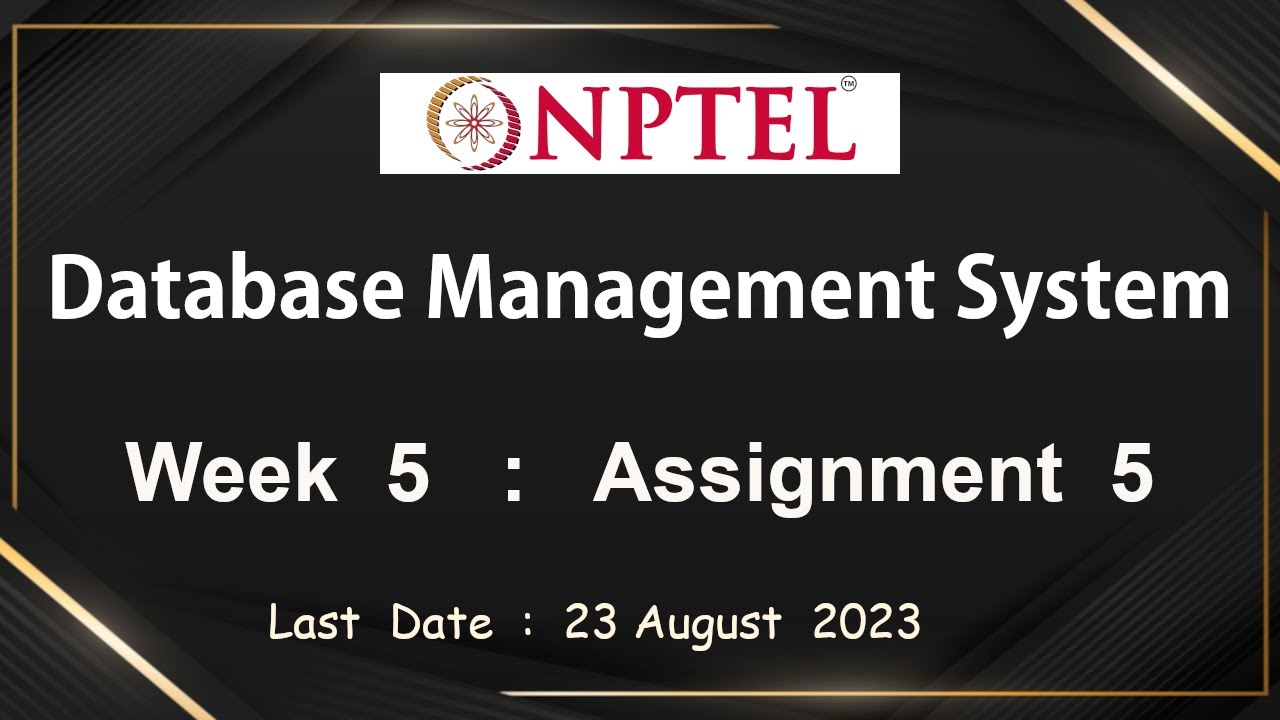 NPTEL™

Database Management System

Week 5 : Assignment 5

Last Date : 23 August 2023